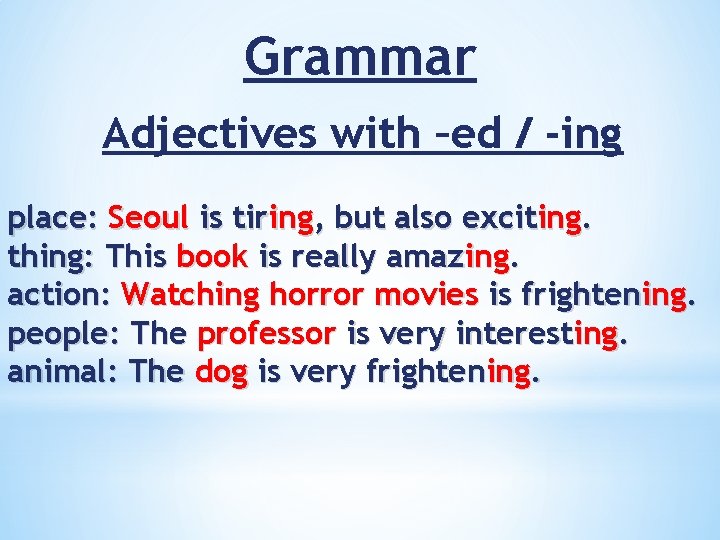 Grammar

Adjectives with –ed / -ing

place: Seoul is tiring, but also exciting.
thing: This book is really amazing.
action: Watching horror movies is frightening.
people: The professor is very interesting.
animal: The dog is very frightening.